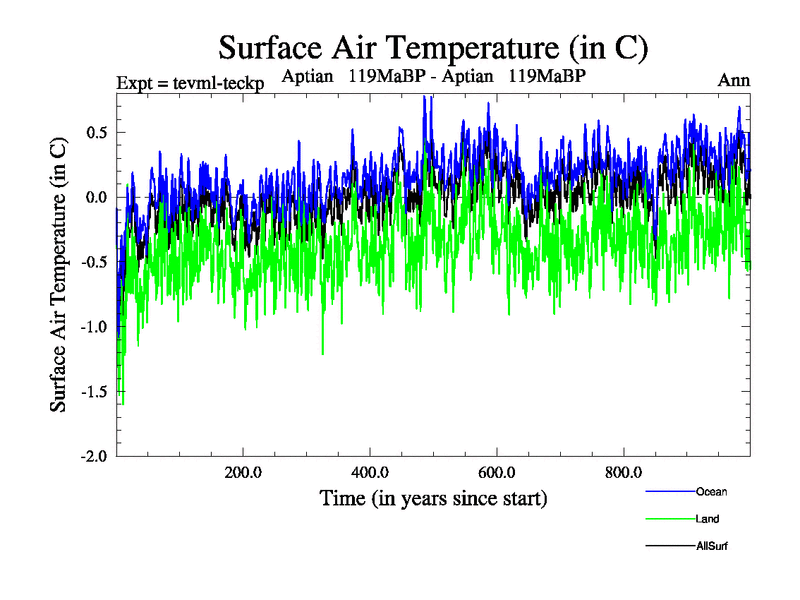 Surface Air Temperature (in C)

Expt = tevml-teckp   Aptian 119MaBP - Aptian 119MaBP   Ann

Surface Air Temperature (in C)

0.5
0.0
-0.5
-1.0
-1.5
-2.0

200.0
400.0
600.0
800.0

Time (in years since start)

Ocean
Land
AllSurf